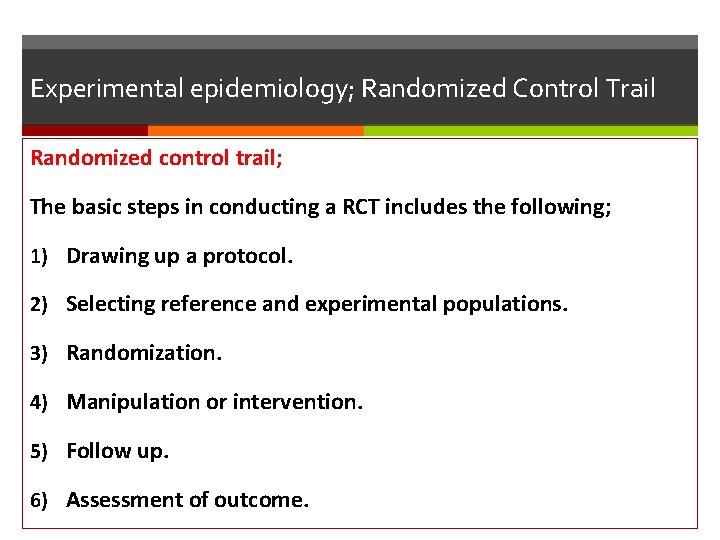 Experimental epidemiology; Randomized Control Trail

Randomized control trail;

The basic steps in conducting a RCT includes the following;

1) Drawing up a protocol.

2) Selecting reference and experimental populations.

3) Randomization.

4) Manipulation or intervention.

5) Follow up.

6) Assessment of outcome.